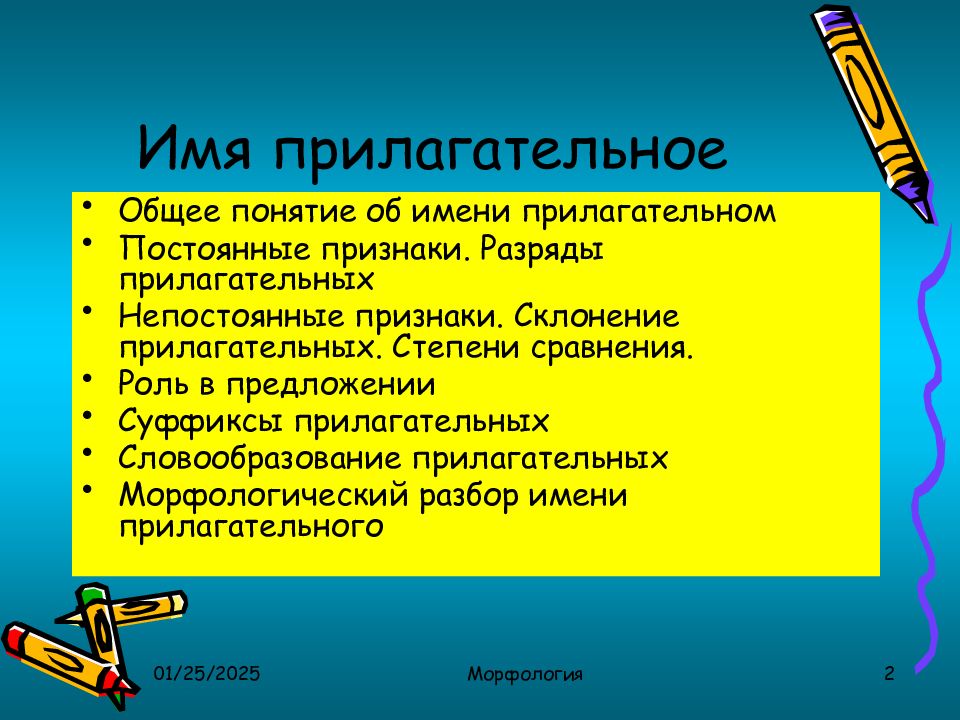 Имя прилагательное

• Общее понятие об имени прилагательном
• Постоянные признаки. Разряды прилагательных
• Непостоянные признаки. Склонение прилагательных. Степени сравнения.
• Роль в предложении
• Суффиксы прилагательных
• Словообразование прилагательных
• Морфологический разбор имени прилагательного

01/25/2025

Морфология

2